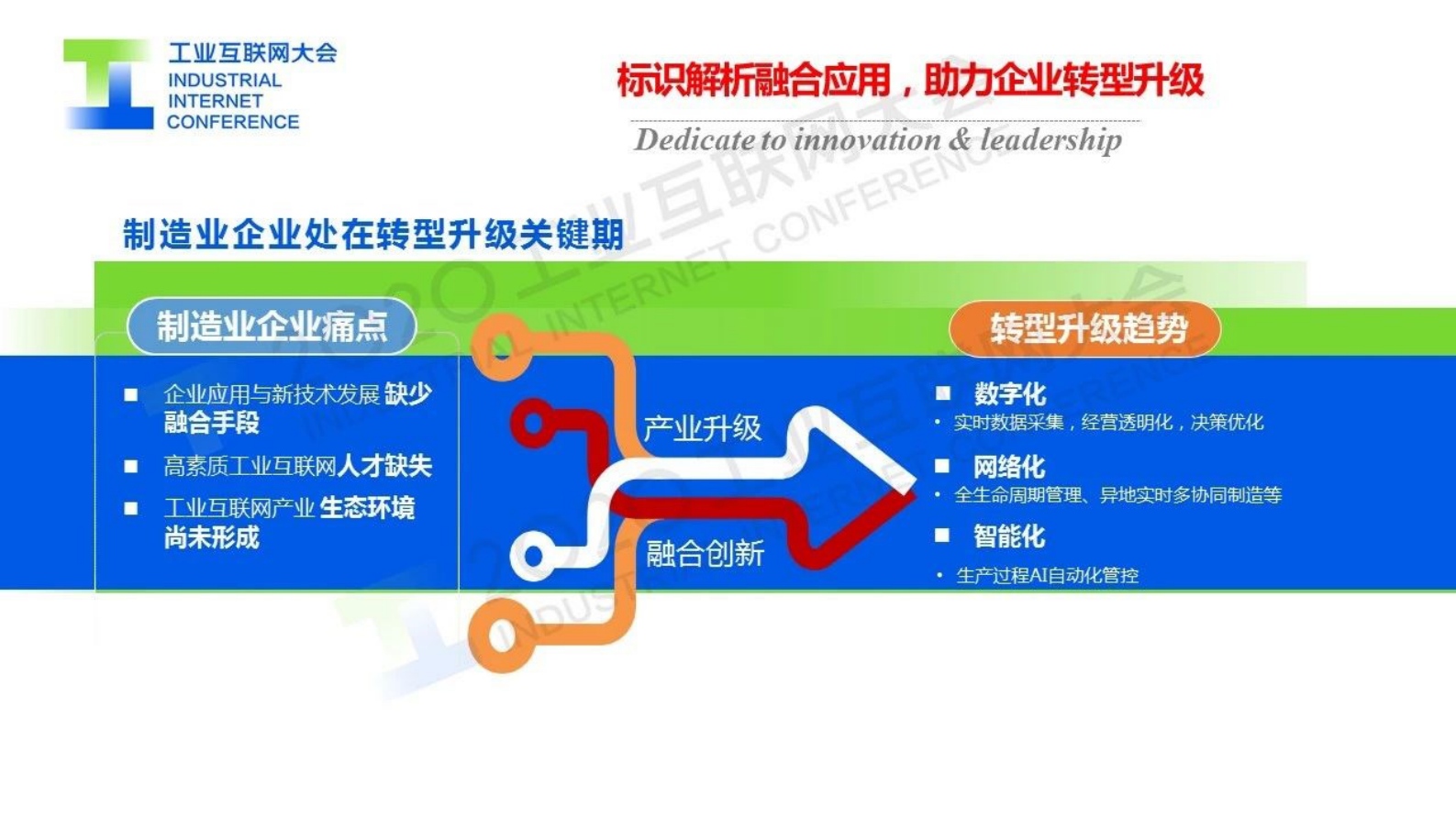 工业互联网大会
INDUSTRIAL
INTERNET
CONFERENCE

标识解析融合应用，助力企业转型升级

Dedicate to innovation & leadership

制造业企业处在转型升级关键期

制造业企业痛点

■ 企业应用与新技术发展 缺少融合手段

■ 高素质工业互联网人才缺失

■ 工业互联网产业 生态环境尚未形成

产业升级

融合创新

转型升级趋势

■ 数字化
• 实时数据采集，经营透明化，决策优化

■ 网络化
• 全生命周期管理、异地实时多协同制造等

■ 智能化
• 生产过程AI自动化管控

2020 工业互联网大会
INDUSTRIAL INTERNET CONFERENCE